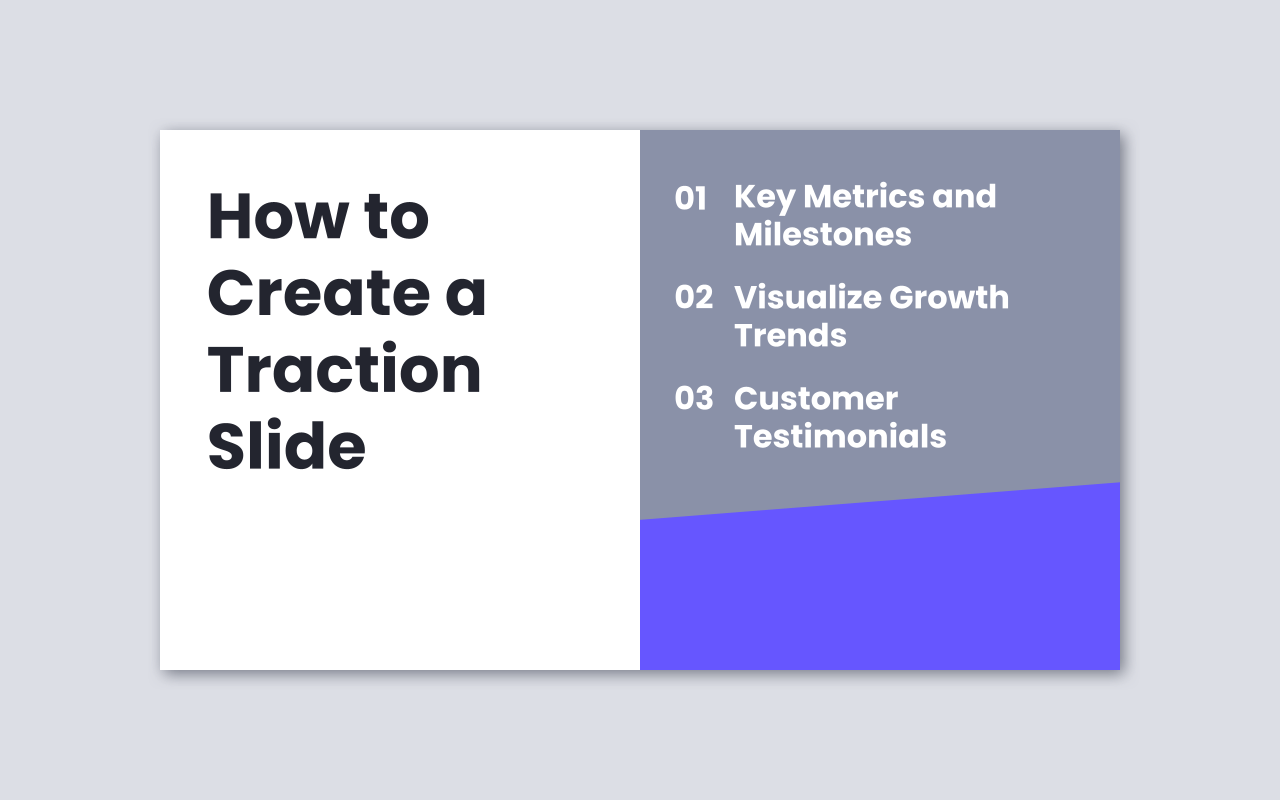 How to Create a Traction Slide

01 Key Metrics and Milestones

02 Visualize Growth Trends

03 Customer Testimonials